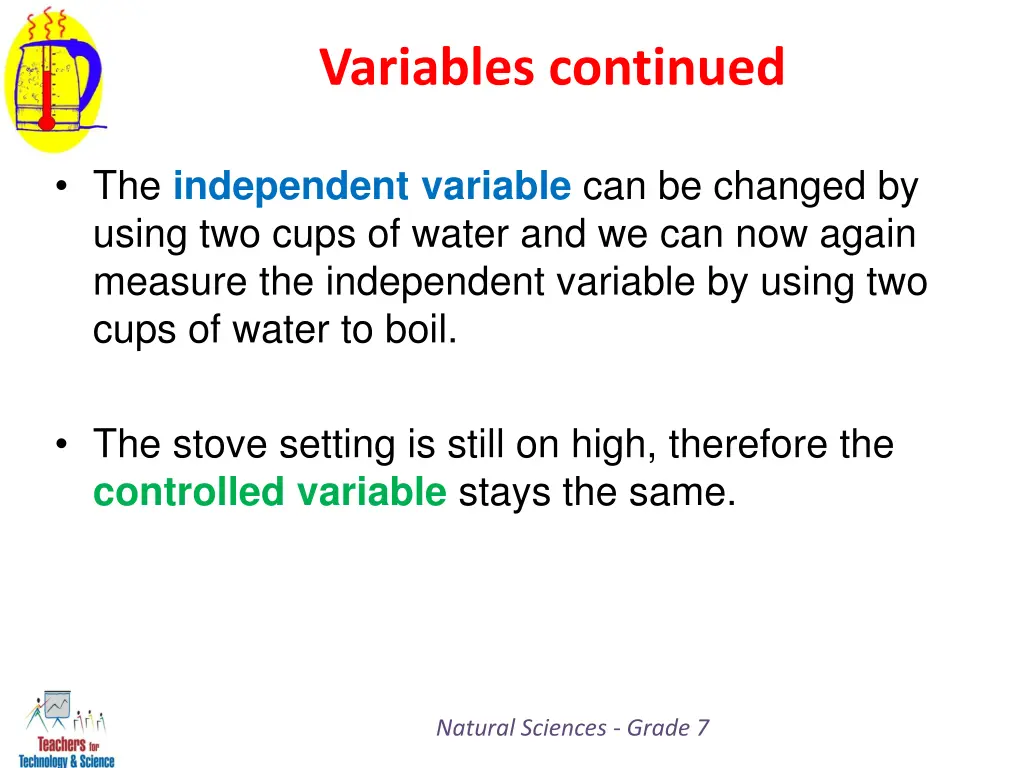 Variables continued

• The independent variable can be changed by using two cups of water and we can now again measure the independent variable by using two cups of water to boil.

• The stove setting is still on high, therefore the controlled variable stays the same.

Teachers for Technology & Science

Natural Sciences - Grade 7